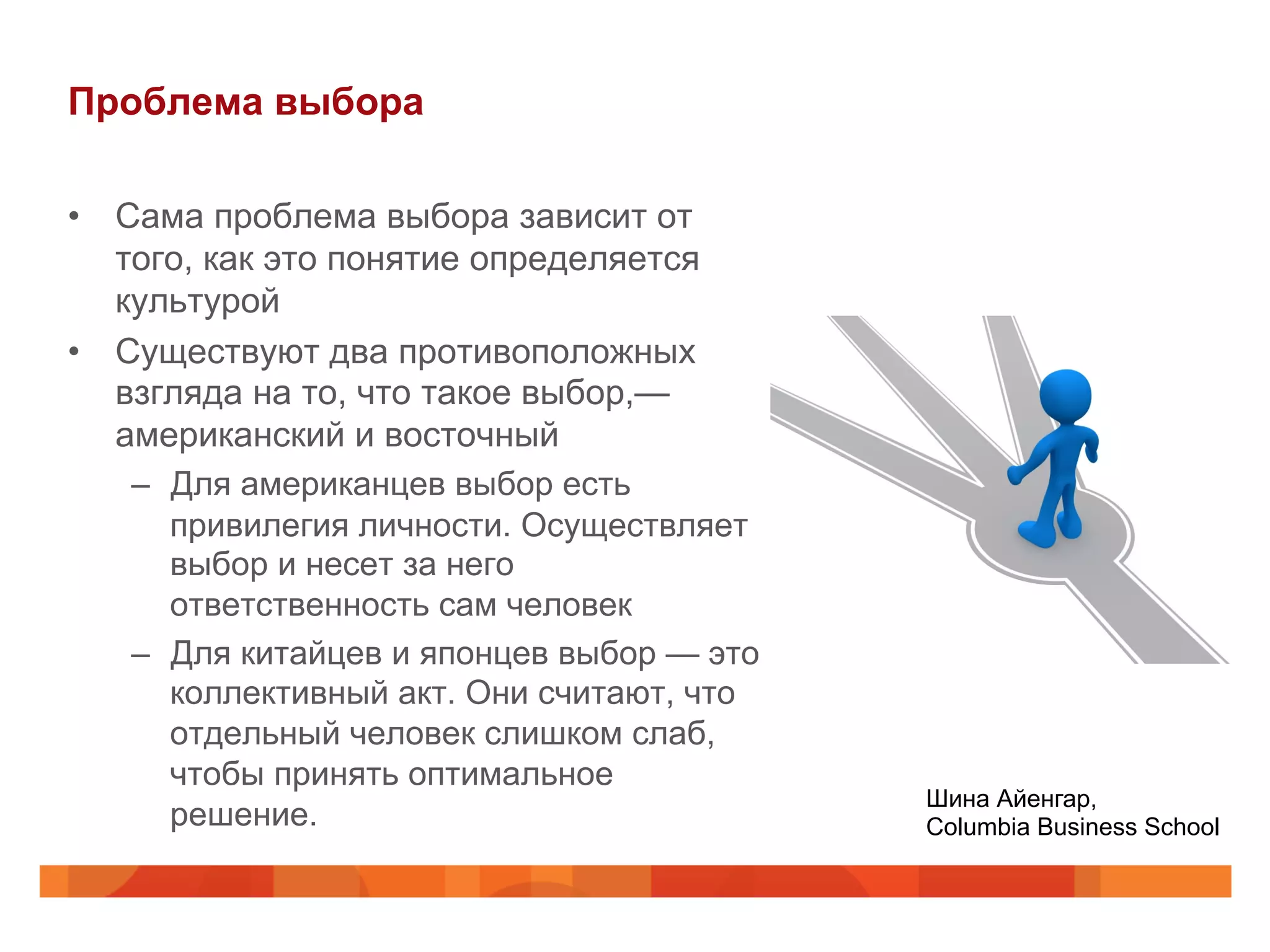 Проблема выбора

• Сама проблема выбора зависит от того, как это понятие определяется культурой

• Существуют два противоположных взгляда на то, что такое выбор,— американский и восточный

– Для американцев выбор есть привилегия личности. Осуществляет выбор и несет за него ответственность сам человек

– Для китайцев и японцев выбор — это коллективный акт. Они считают, что отдельный человек слишком слаб, чтобы принять оптимальное решение.

Шина Айенгар,
Columbia Business School